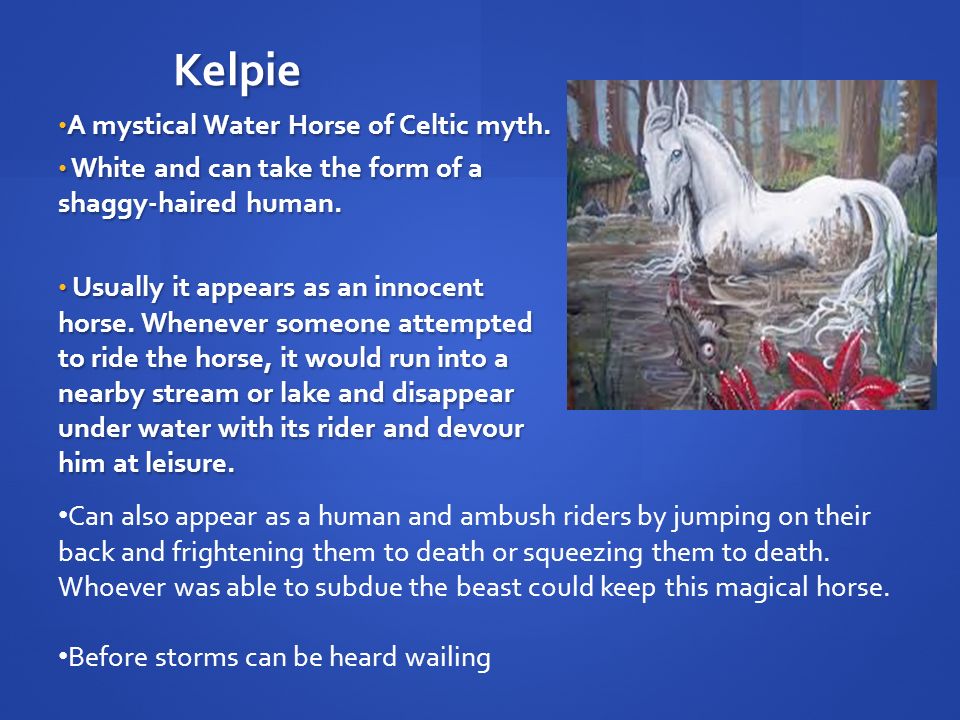 Kelpie

•A mystical Water Horse of Celtic myth.

• White and can take the form of a shaggy-haired human.

• Usually it appears as an innocent horse. Whenever someone attempted to ride the horse, it would run into a nearby stream or lake and disappear under water with its rider and devour him at leisure.

•Can also appear as a human and ambush riders by jumping on their back and frightening them to death or squeezing them to death. Whoever was able to subdue the beast could keep this magical horse.

•Before storms can be heard wailing